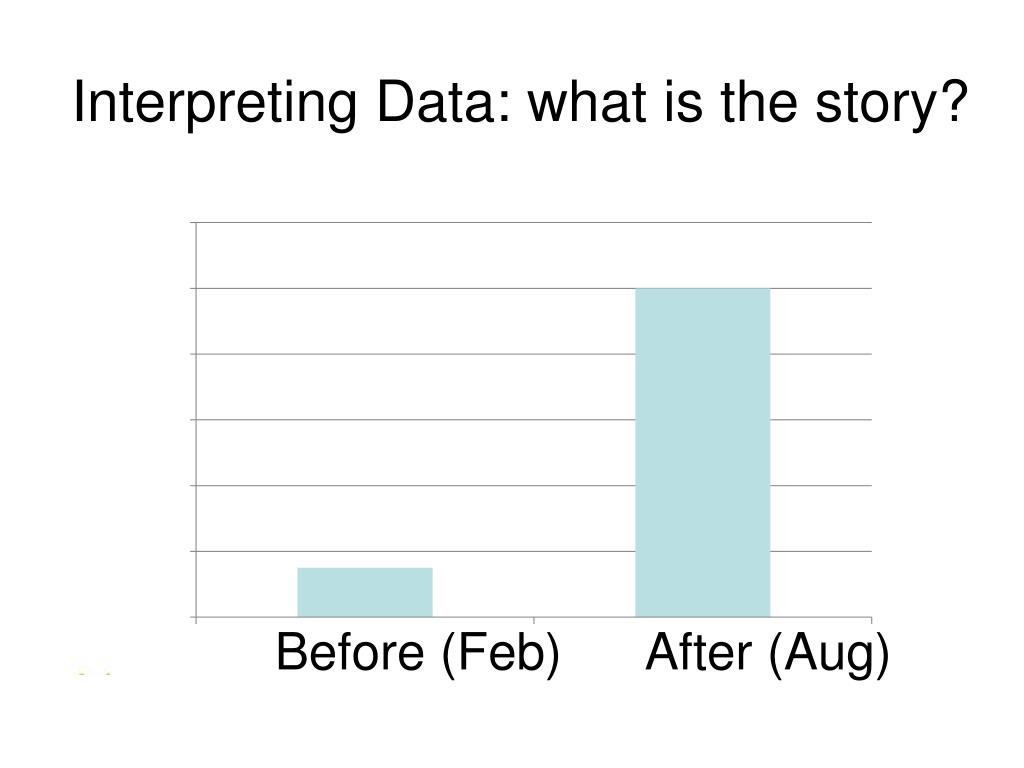 Interpreting Data: what is the story?

Before (Feb)
After (Aug)